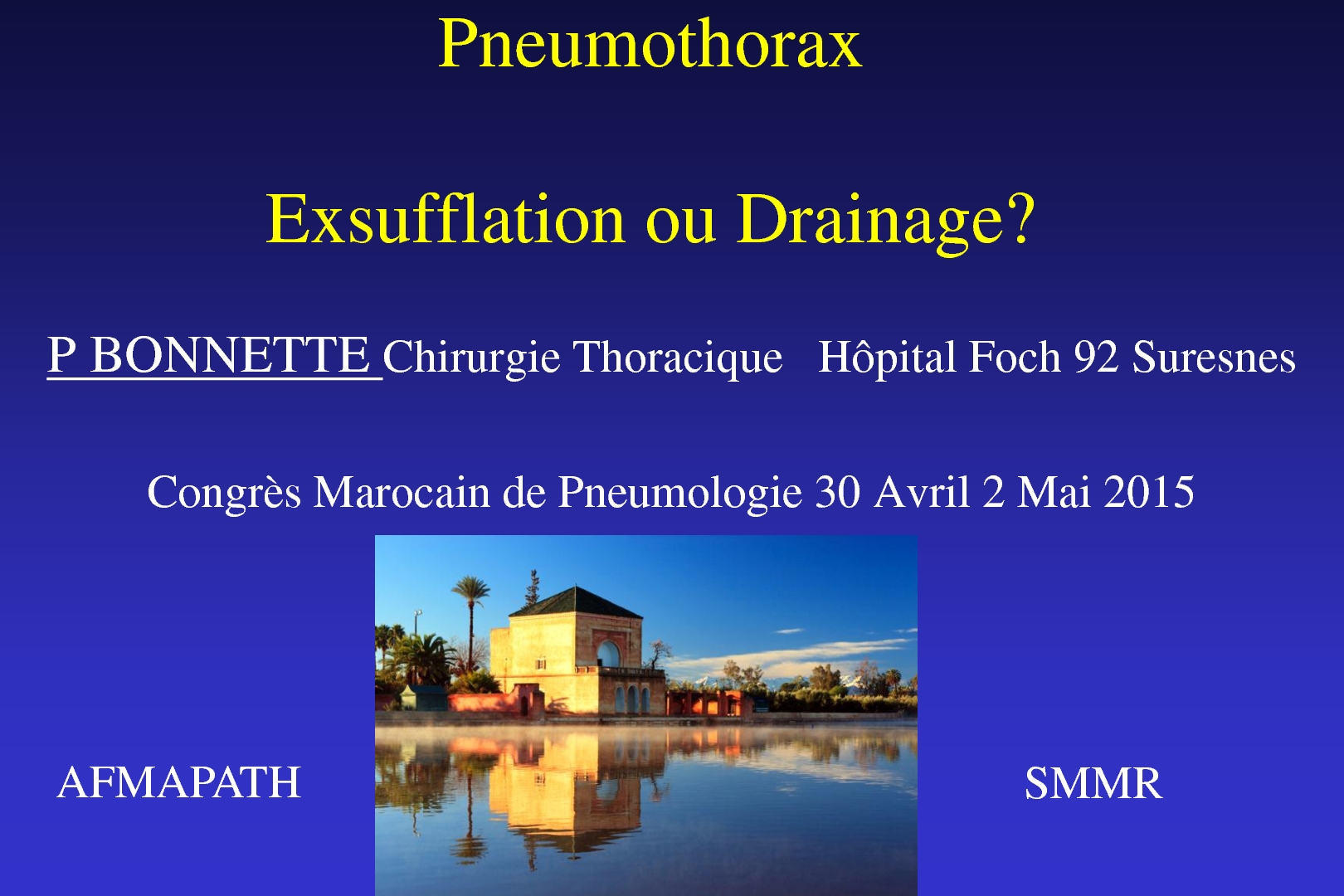 Pneumothorax

Exsufflation ou Drainage?

P BONNETTE Chirurgie Thoracique Hôpital Foch 92 Suresnes

Congrès Marocain de Pneumologie 30 Avril 2 Mai 2015

AFMAPATH

SMMR